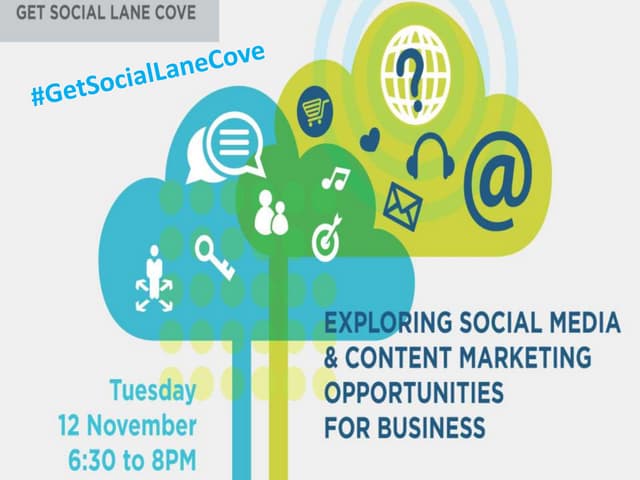 GET SOCIAL LANE COVE

#GetSocialLaneCove

?

@

EXPLORING SOCIAL MEDIA & CONTENT MARKETING OPPORTUNITIES FOR BUSINESS

Tuesday
12 November
6:30 to 8PM